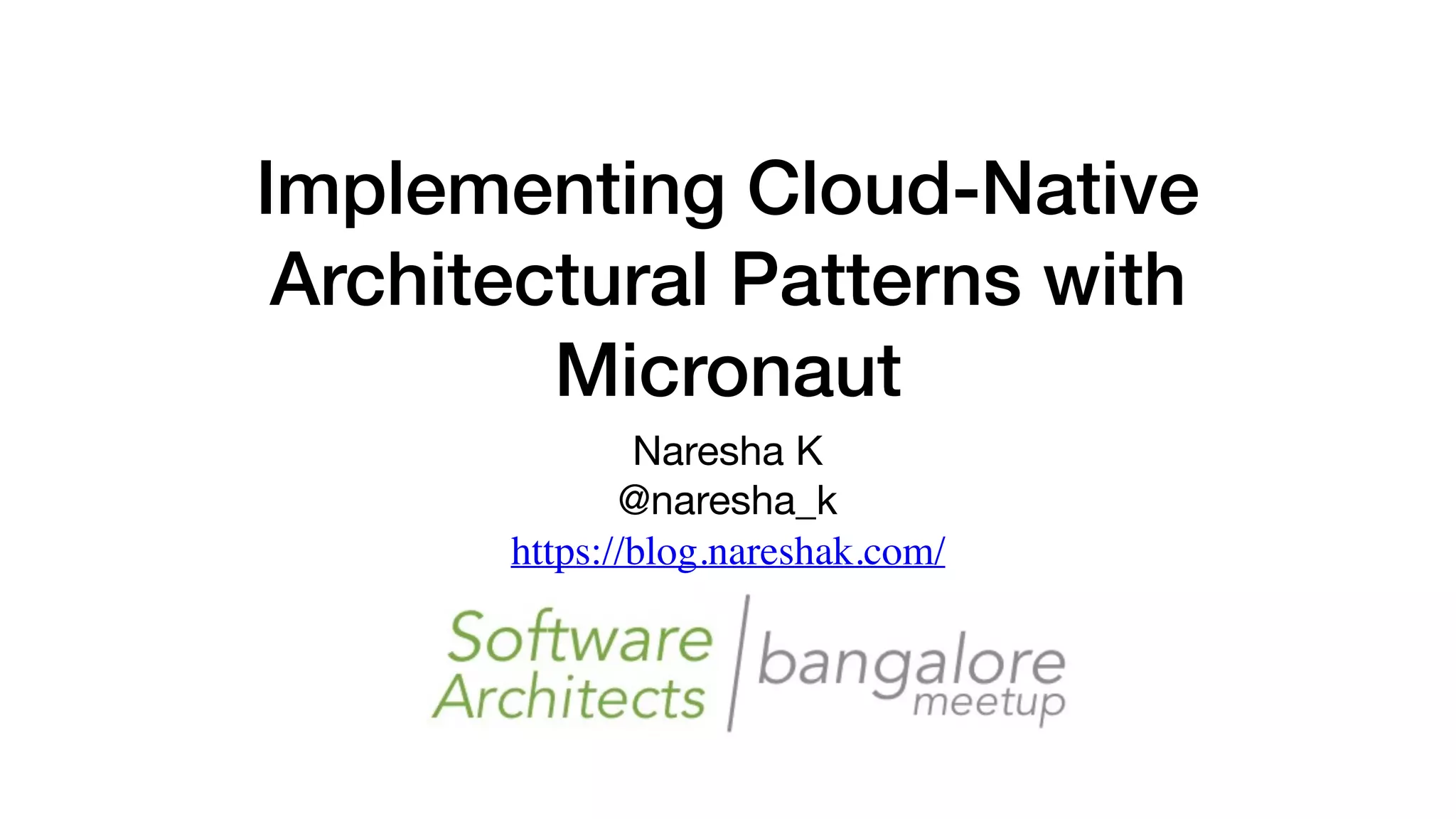 Implementing Cloud-Native Architectural Patterns with Micronaut

Naresha K
@naresha_k
https://blog.nareshak.com/

Software Architects | bangalore meetup